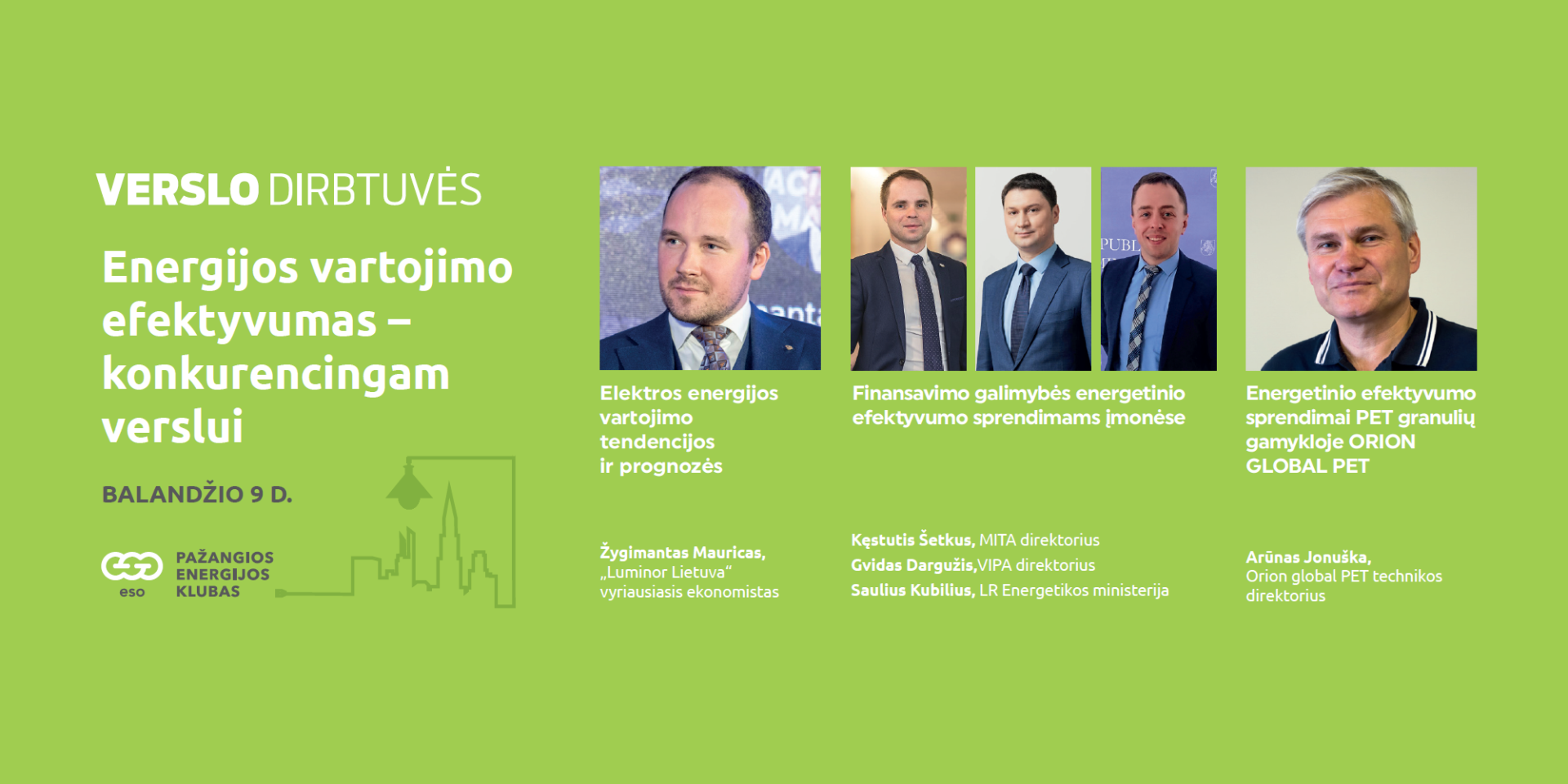 VERSLO DIRBTUVĖS

Energijos vartojimo efektyvumas – konkurencingam verslui

BALANDŽIO 9 D.

eso PAŽANGIOS ENERGIJOS KLUBAS

Elektros energijos vartojimo tendencijos ir prognozės

Žygimantas Mauricas, „Luminor Lietuva“ vyriausiasis ekonomistas

Finansavimo galimybės energetinio efektyvumo sprendimams įmonėse

Kęstutis Šetkus, MITA direktorius
Gvidas Dargužis,VIPA direktorius
Saulius Kubilius, LR Energetikos ministerija

Energetinio efektyvumo sprendimai PET granulių gamykloje ORION GLOBAL PET

Arūnas Jonuška, Orion global PET technikos direktorius